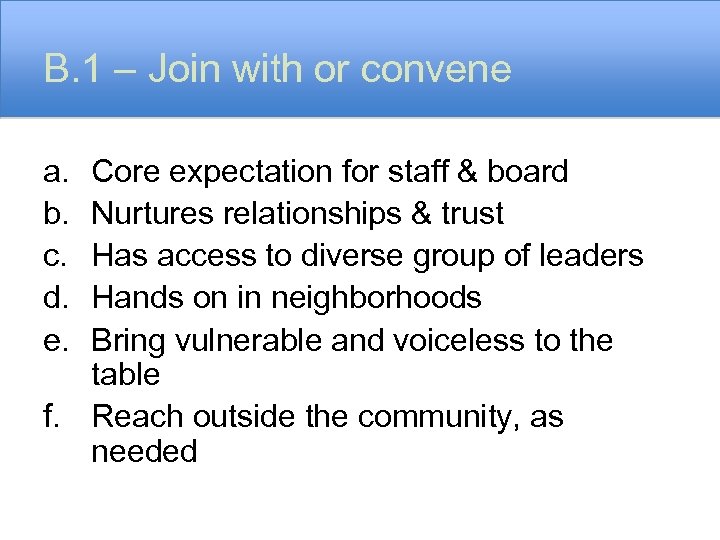 B.1 – Join with or convene

a. Core expectation for staff & board
b. Nurtures relationships & trust
c. Has access to diverse group of leaders
d. Hands on in neighborhoods
e. Bring vulnerable and voiceless to the table
f. Reach outside the community, as needed